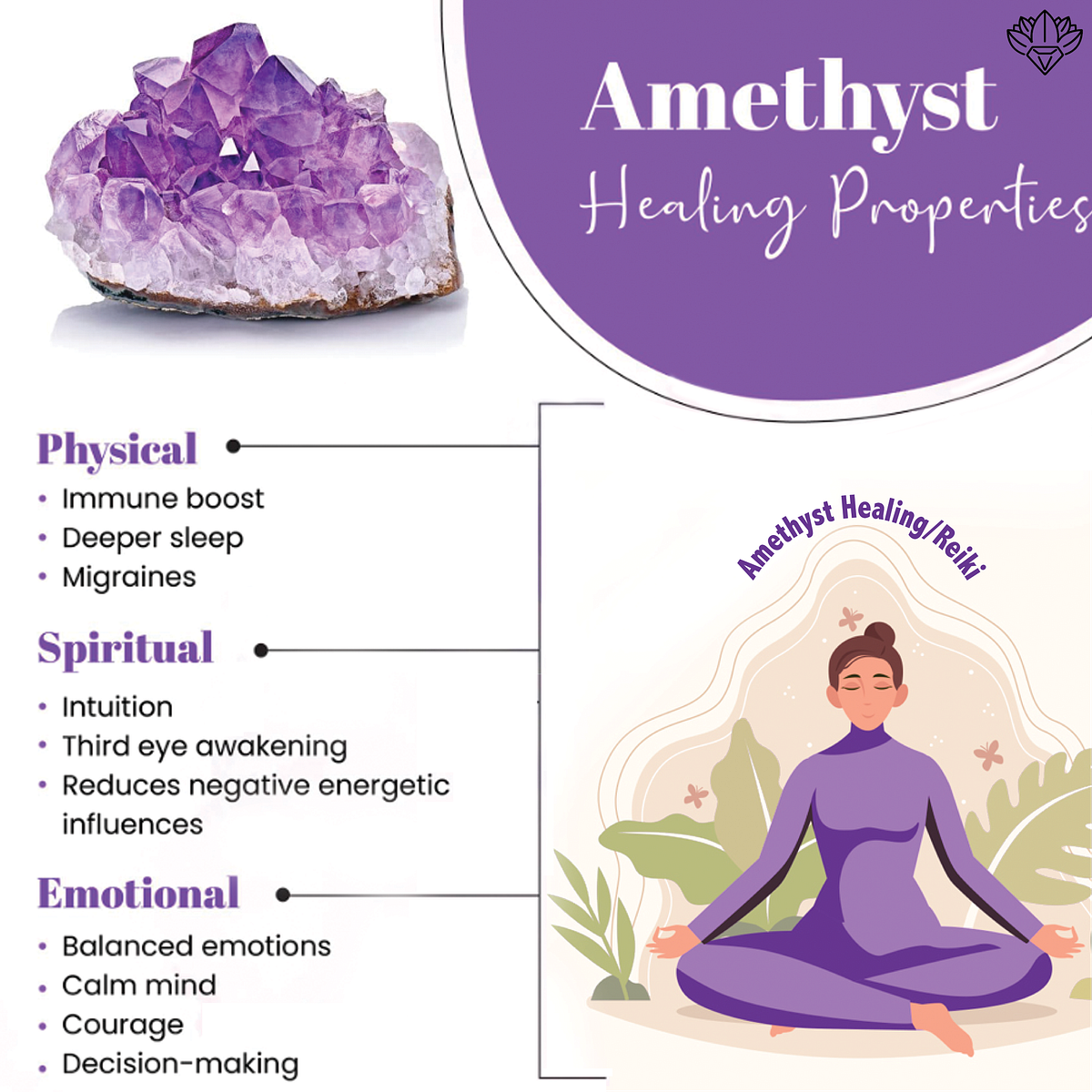 Amethyst
Healing Properties

Physical
• Immune boost
• Deeper sleep
• Migraines

Spiritual
• Intuition
• Third eye awakening
• Reduces negative energetic influences

Emotional
• Balanced emotions
• Calm mind
• Courage
• Decision-making

Amethyst Healing/Reiki